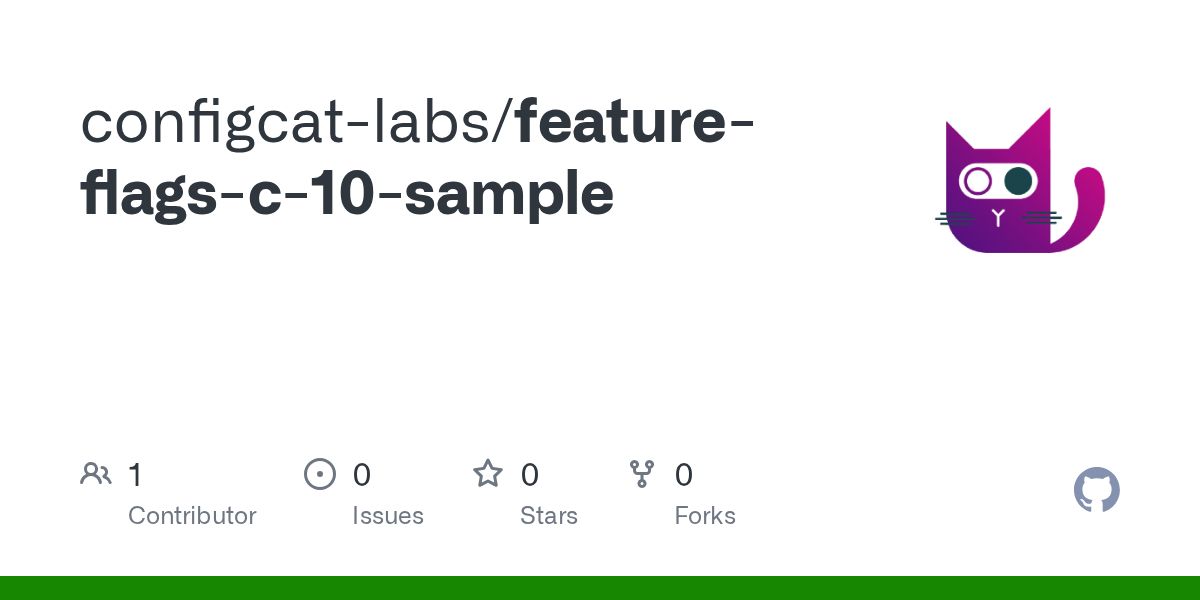 configcat-labs/feature-flags-c-10-sample

1
Contributor

0
Issues

0
Stars

0
Forks